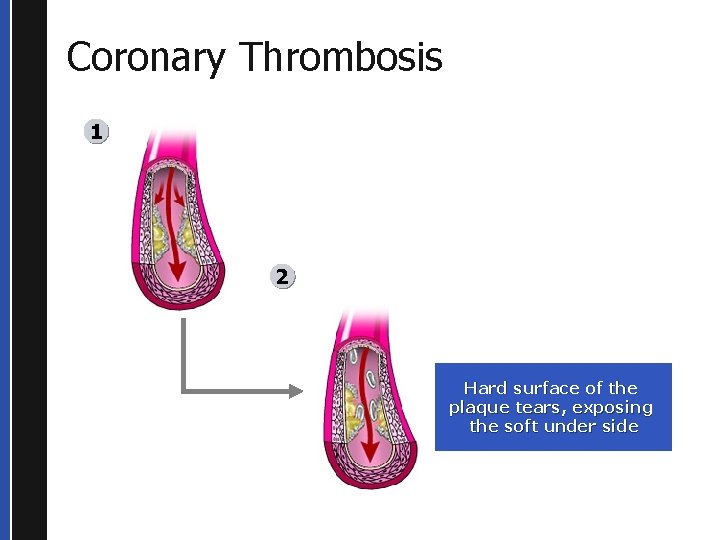 Coronary Thrombosis

1

2

Hard surface of the plaque tears, exposing the soft under side